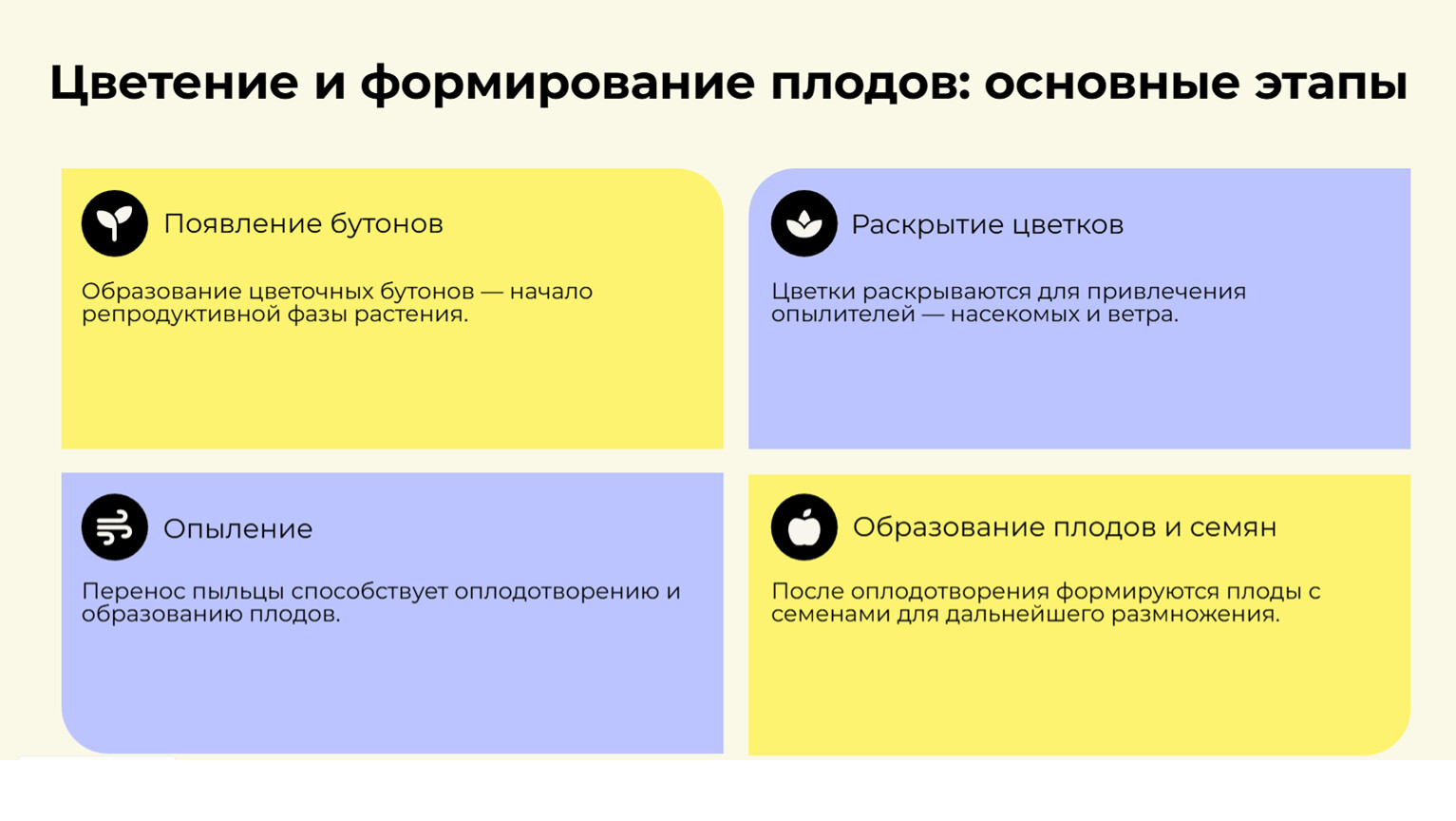 Цветение и формирование плодов: основные этапы

Появление бутонов

Образование цветочных бутонов — начало репродуктивной фазы растения.

Раскрытие цветков

Цветки раскрываются для привлечения опылителей — насекомых и ветра.

Опыление

Перенос пыльцы способствует оплодотворению и образованию плодов.

Образование плодов и семян

После оплодотворения формируются плоды с семенами для дальнейшего размножения.